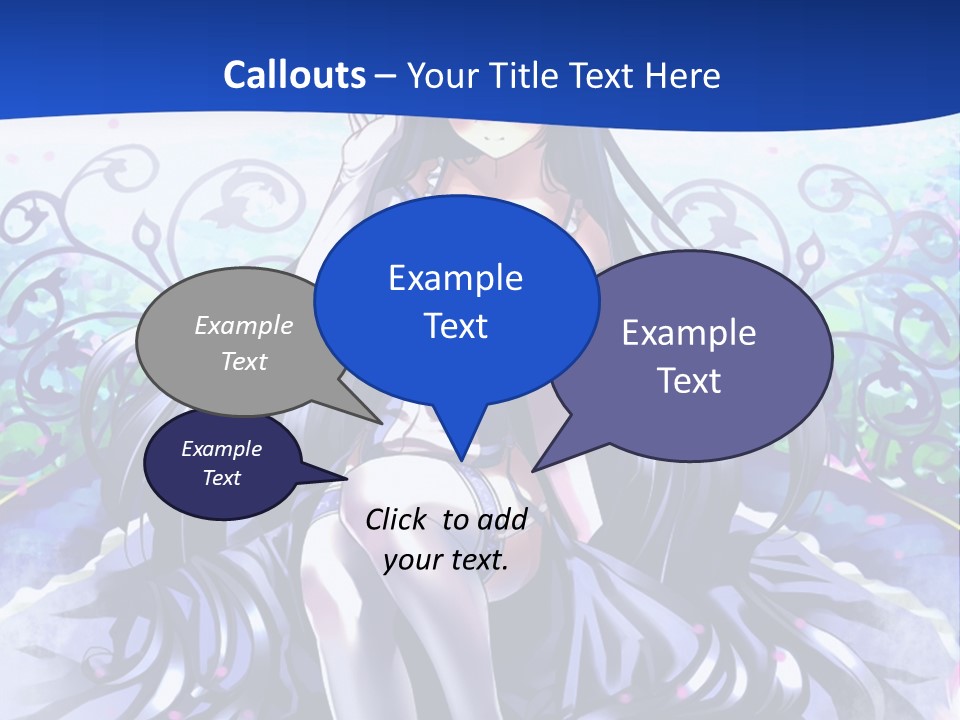 Callouts – Your Title Text Here

Example Text

Example Text

Example Text

Example Text

Click to add your text.